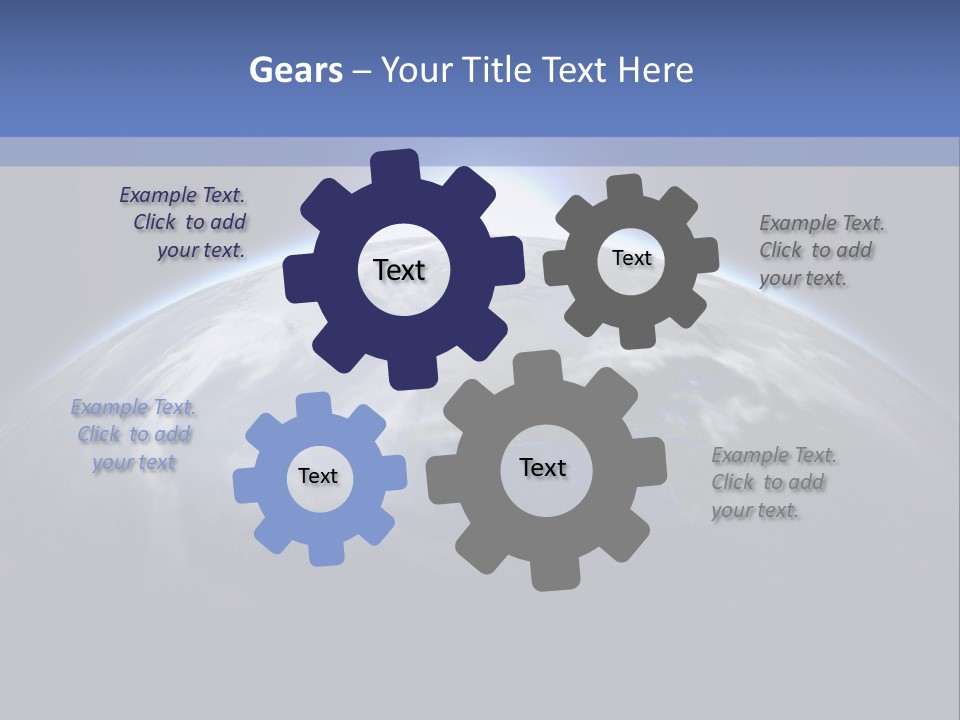 Gears – Your Title Text Here

Example Text. Click to add your text.

Text

Text

Example Text. Click to add your text.

Example Text. Click to add your text

Text

Text

Example Text. Click to add your text.